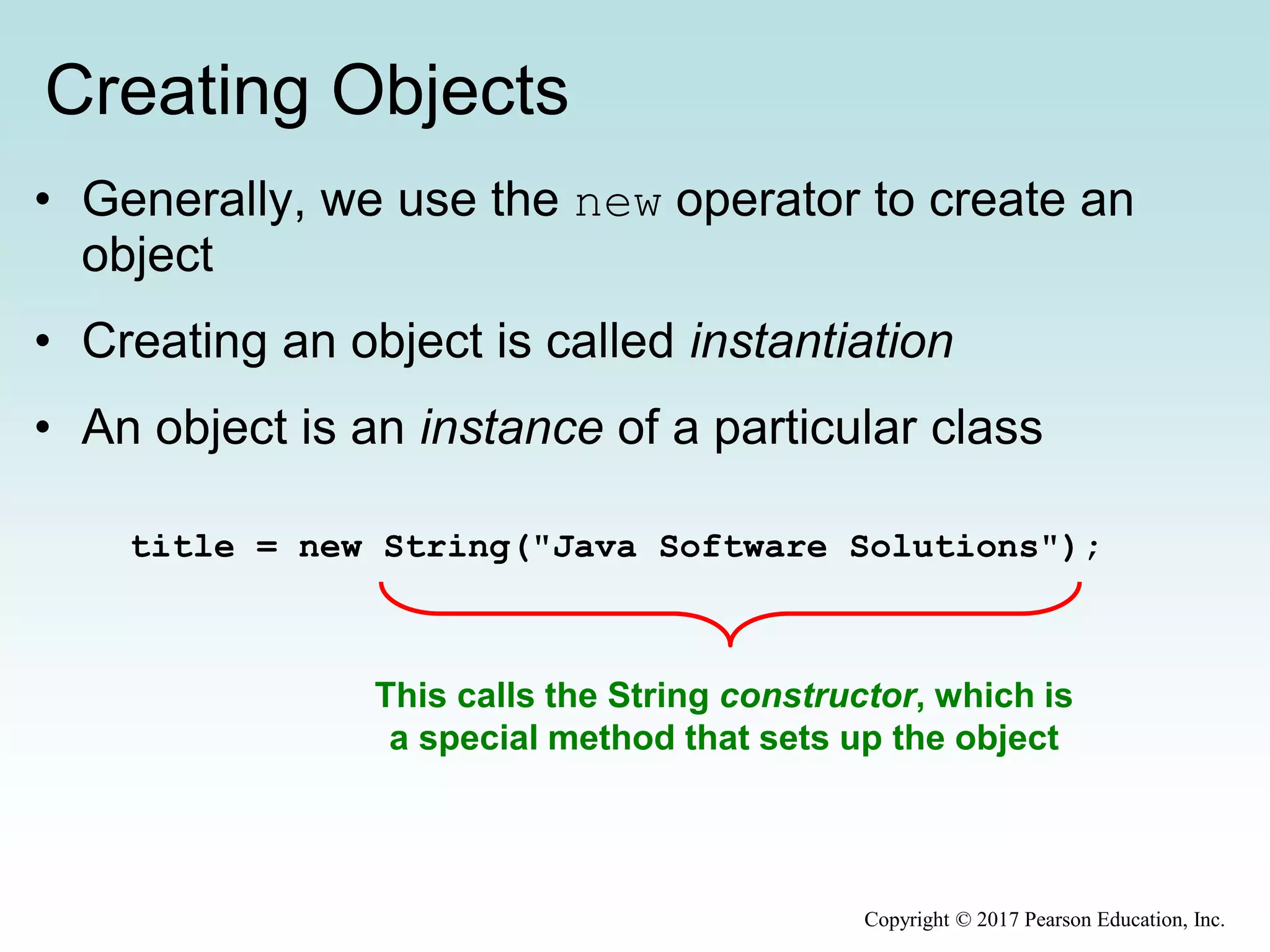 Creating Objects

• Generally, we use the new operator to create an object

• Creating an object is called instantiation

• An object is an instance of a particular class

title = new String("Java Software Solutions");

This calls the String constructor, which is a special method that sets up the object

Copyright © 2017 Pearson Education, Inc.